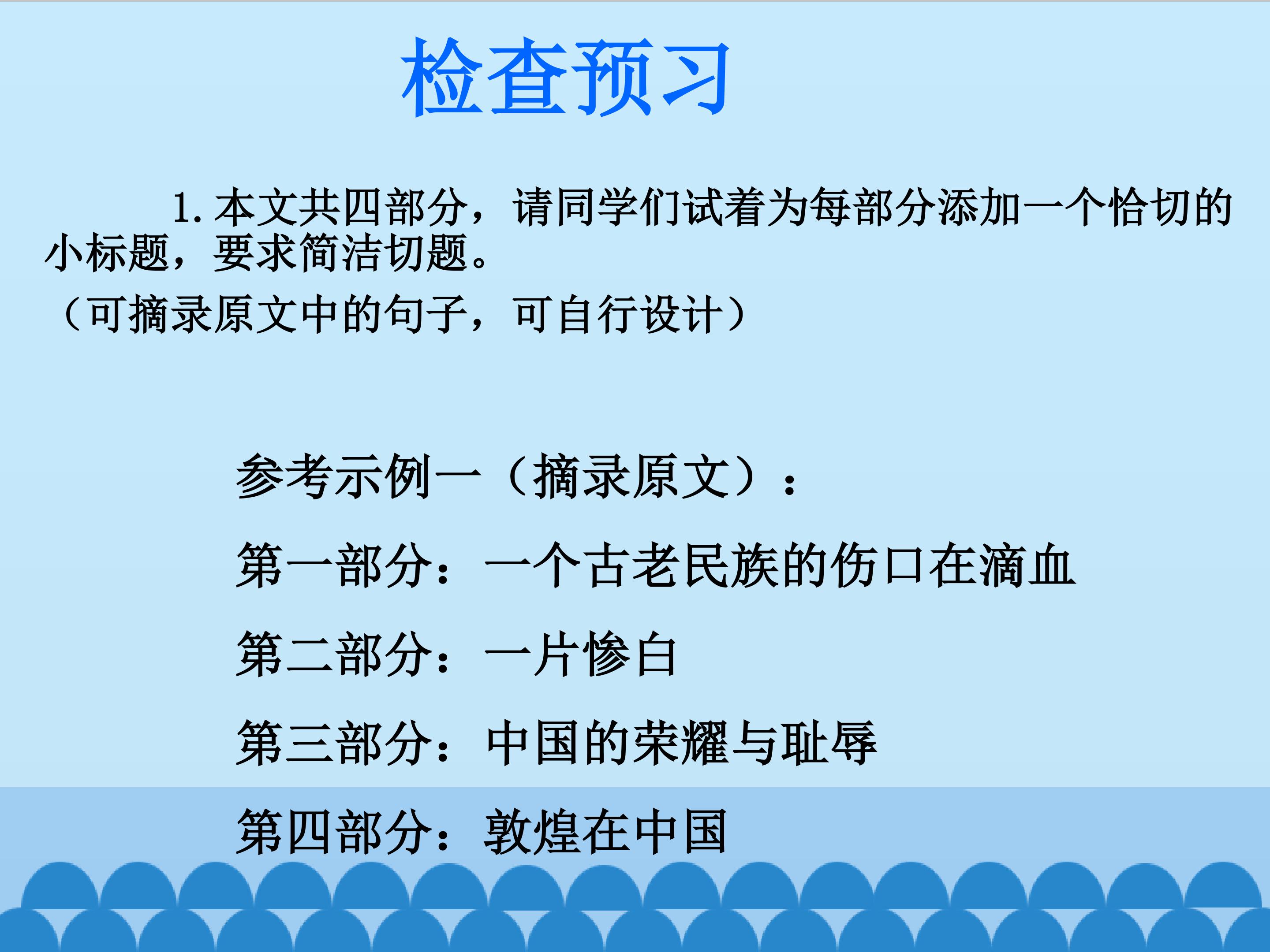 检查预习

1. 本文共四部分，请同学们试着为每部分添加一个恰切的小标题，要求简洁切题。
（可摘录原文中的句子，可自行设计）

参考示例一（摘录原文）：

第一部分：一个古老民族的伤口在滴血

第二部分：一片惨白

第三部分：中国的荣耀与耻辱

第四部分：敦煌在中国